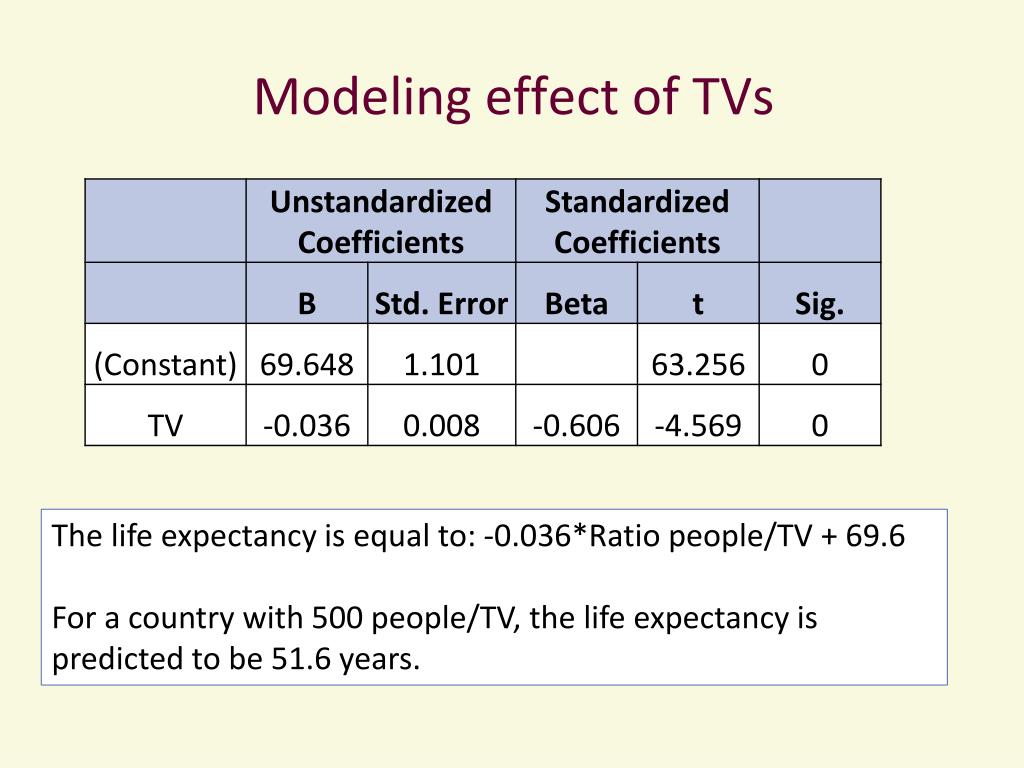 Modeling effect of TVs

| | Unstandardized Coefficients | | Standardized Coefficients | | |
|---|---|---|---|---|---|
| | B | Std. Error | Beta | t | Sig. |
| (Constant) | 69.648 | 1.101 | | 63.256 | 0 |
| TV | -0.036 | 0.008 | -0.606 | -4.569 | 0 |

The life expectancy is equal to: -0.036*Ratio people/TV + 69.6

For a country with 500 people/TV, the life expectancy is predicted to be 51.6 years.